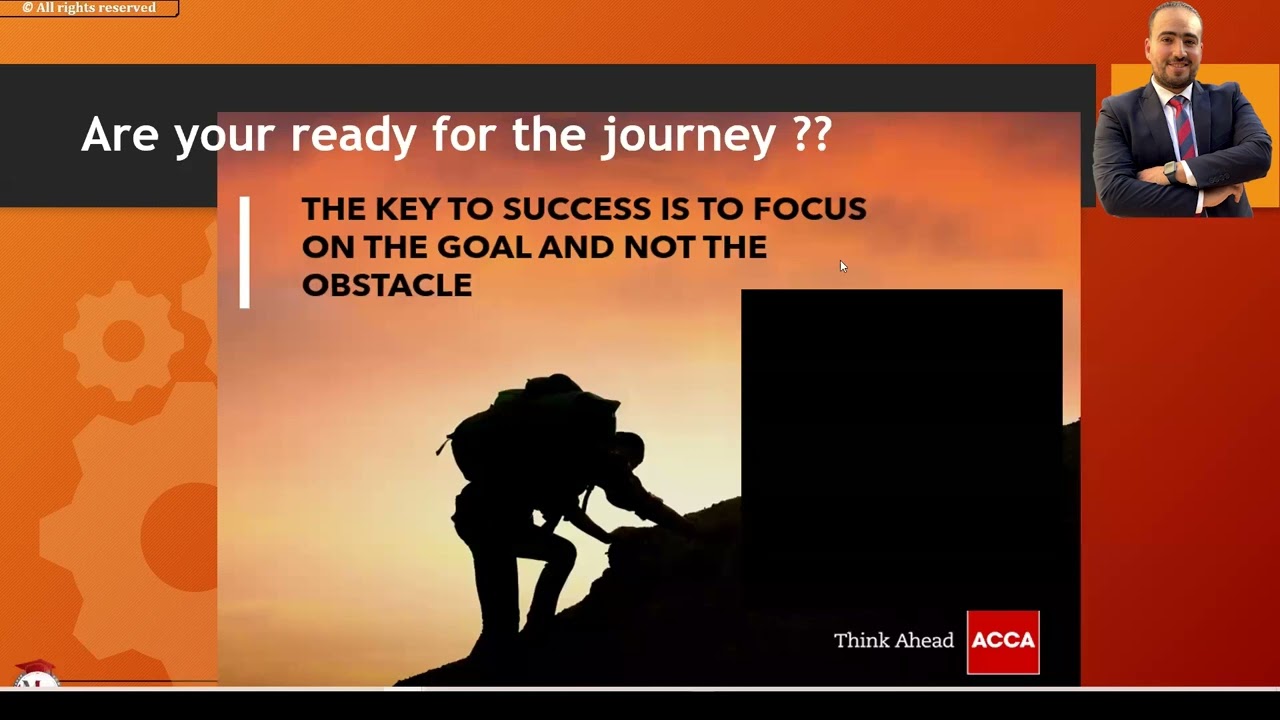 © All rights reserved

Are your ready for the journey ??

THE KEY TO SUCCESS IS TO FOCUS ON THE GOAL AND NOT THE OBSTACLE

Think Ahead ACCA